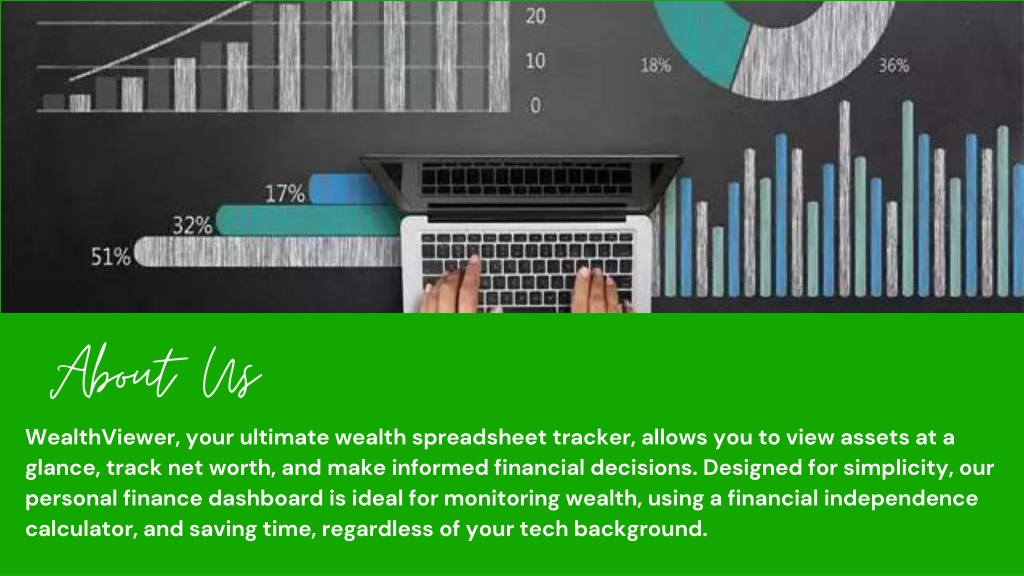 20
10
0
18%
36%
17%
32%
51%

About Us

WealthViewer, your ultimate wealth spreadsheet tracker, allows you to view assets at a glance, track net worth, and make informed financial decisions. Designed for simplicity, our personal finance dashboard is ideal for monitoring wealth, using a financial independence calculator, and saving time, regardless of your tech background.